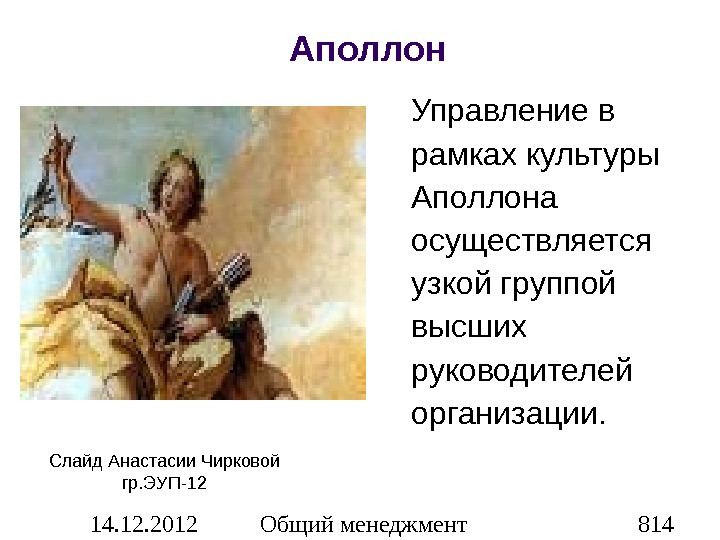 Аполлон

Управление в рамках культуры Аполлона осуществляется узкой группой высших руководителей организации.

Слайд Анастасии Чирковой
гр.ЭУП-12

14.12.2012 Общий менеджмент 814